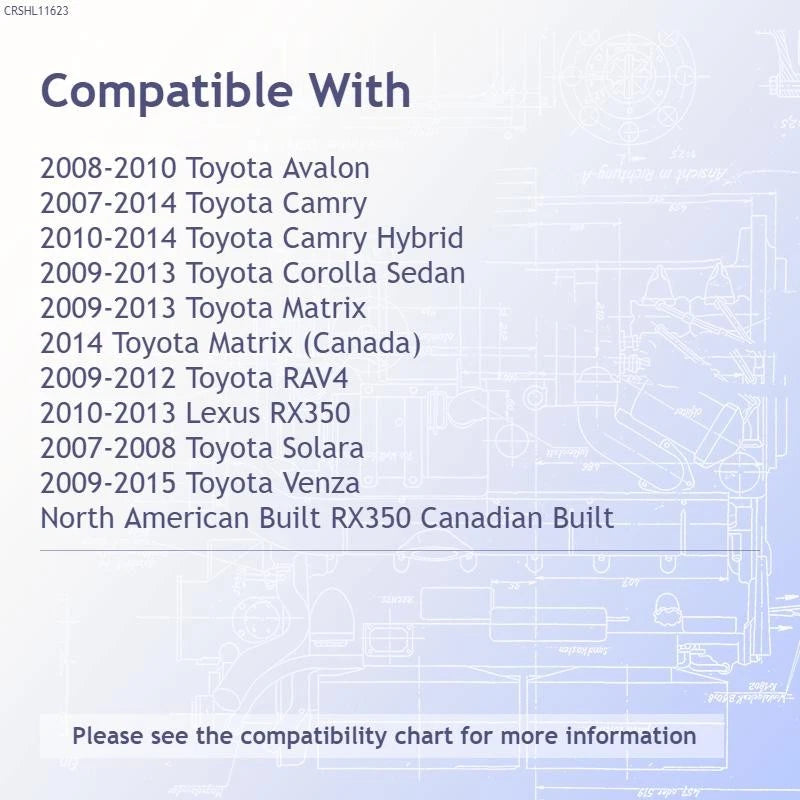 CRSHL11623

Compatible With

2008-2010 Toyota Avalon
2007-2014 Toyota Camry
2010-2014 Toyota Camry Hybrid
2009-2013 Toyota Corolla Sedan
2009-2013 Toyota Matrix
2014 Toyota Matrix (Canada)
2009-2012 Toyota RAV4
2010-2013 Lexus RX350
2007-2008 Toyota Solara
2009-2015 Toyota Venza
North American Built RX350 Canadian Built

Please see the compatibility chart for more information